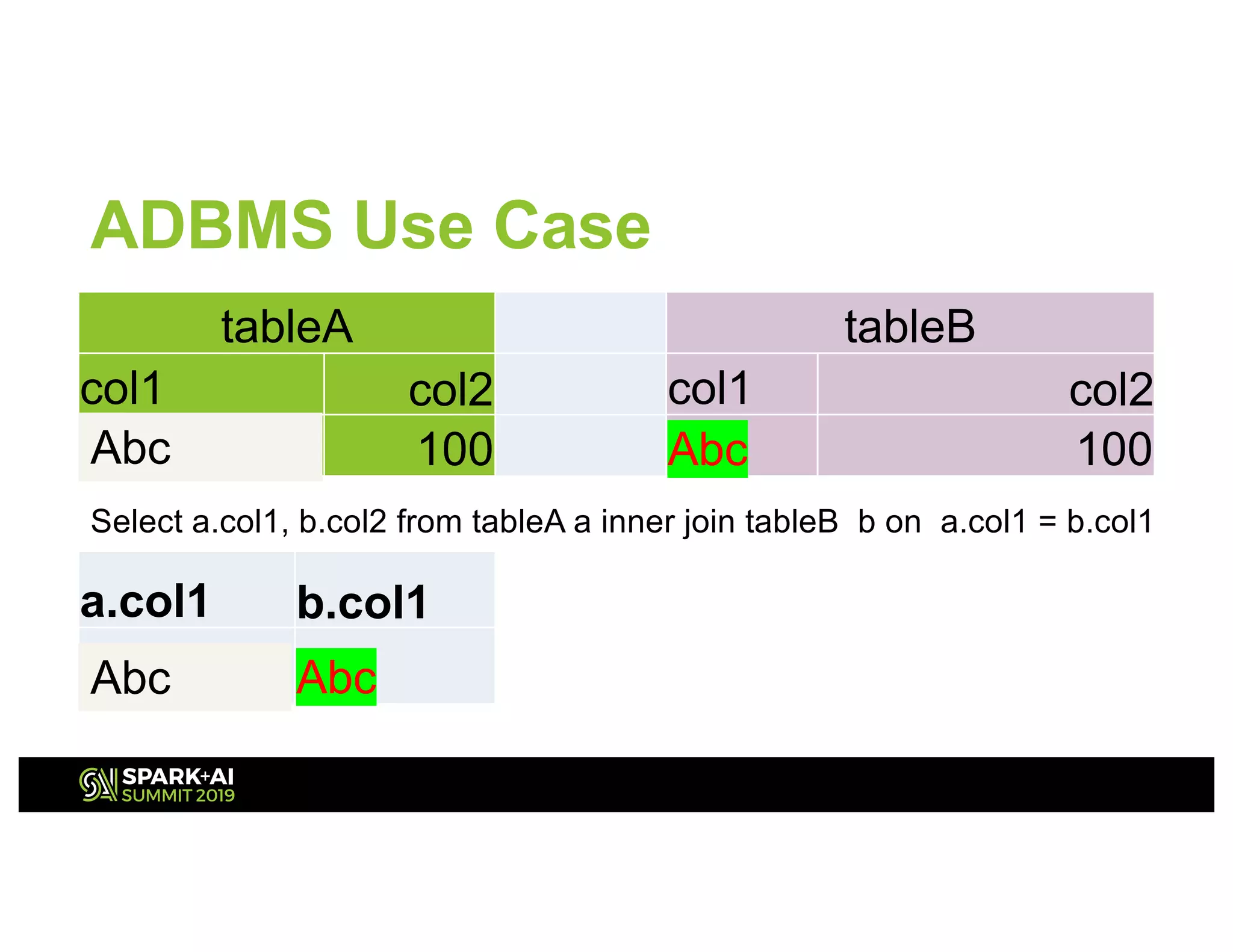 ADBMS Use Case

| tableA | | | tableB | |
|---|---|---|---|---|
| col1 | col2 | | col1 | col2 |
| Abc | 100 | | Abc | 100 |

Select a.col1, b.col2 from tableA a inner join tableB b on a.col1 = b.col1

| a.col1 | b.col1 |
|---|---|
| Abc | Abc |

SPARK+AI SUMMIT 2019